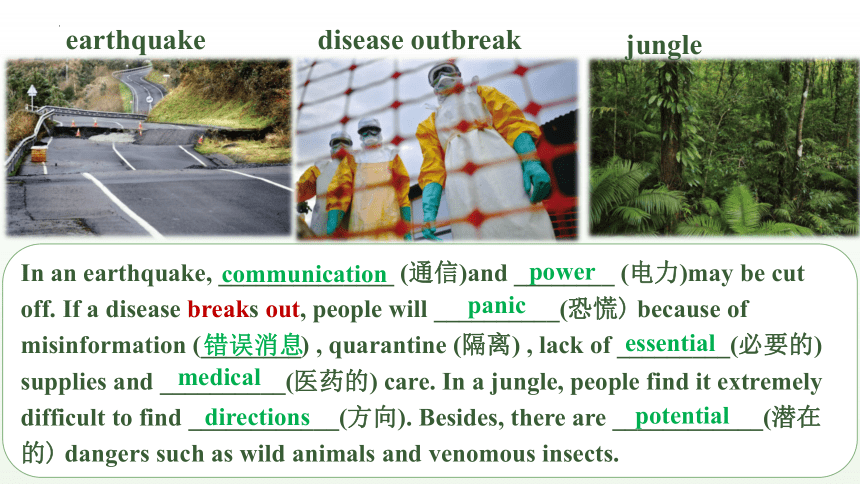 earthquake

disease outbreak

jungle

In an earthquake, communication (通信)and power (电力)may be cut off. If a disease breaks out, people will panic (恐慌) because of misinformation (错误消息) , quarantine (隔离) , lack of essential (必要的) supplies and medical (医药的) care. In a jungle, people find it extremely difficult to find directions (方向). Besides, there are potential (潜在的) dangers such as wild animals and venomous insects.